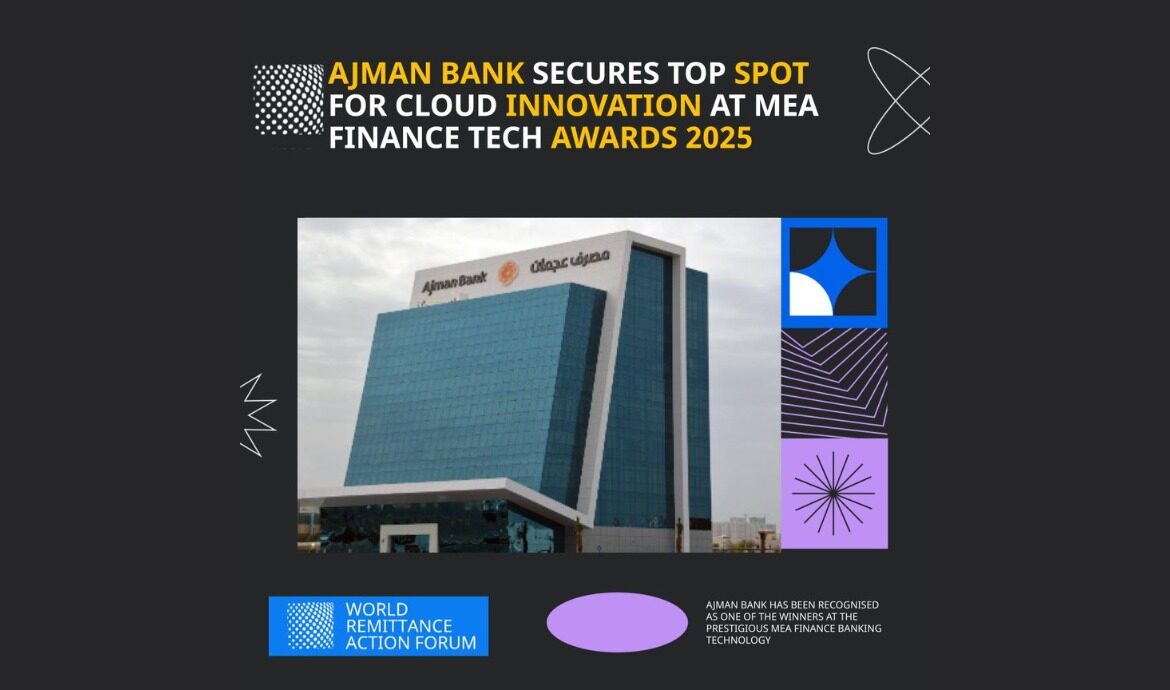 AJMAN BANK SECURES TOP SPOT FOR CLOUD INNOVATION AT MEA FINANCE TECH AWARDS 2025

Ajman Bank مصرف عجمان

WORLD REMITTANCE ACTION FORUM

AJMAN BANK HAS BEEN RECOGNISED AS ONE OF THE WINNERS AT THE PRESTIGIOUS MEA FINANCE BANKING TECHNOLOGY